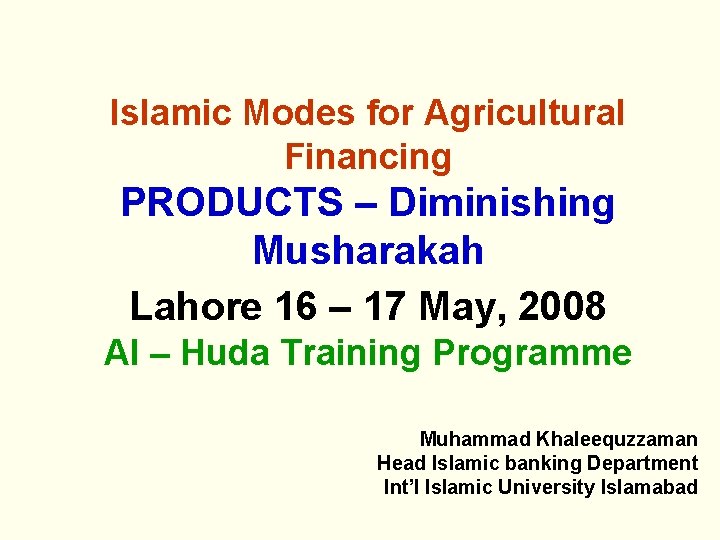 Islamic Modes for Agricultural Financing
PRODUCTS – Diminishing Musharakah
Lahore 16 – 17 May, 2008
Al – Huda Training Programme

Muhammad Khaleequzzaman
Head Islamic banking Department
Int'l Islamic University Islamabad